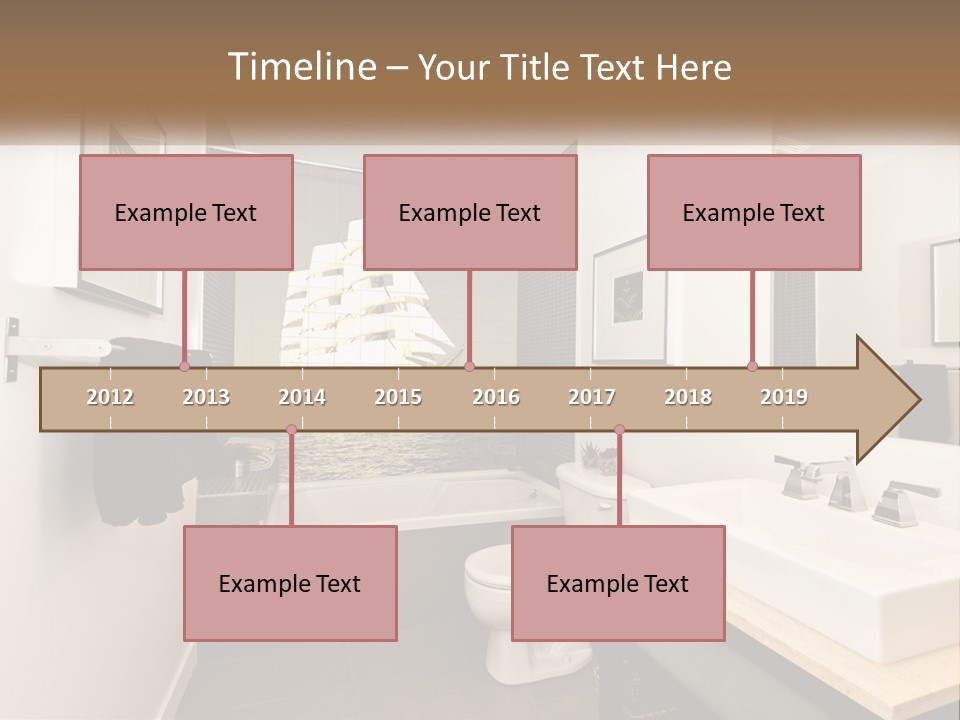 Timeline – Your Title Text Here

Example Text

Example Text

Example Text

2012 2013 2014 2015 2016 2017 2018 2019

Example Text

Example Text